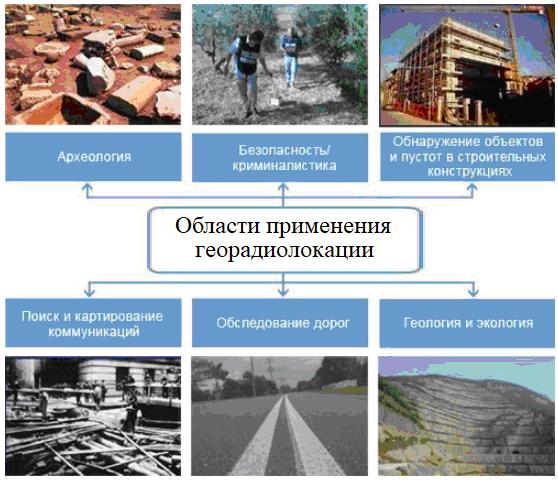 Археология

Безопасность/ криминалистика

Обнаружение объектов и пустот в строительных конструкциях

Области применения георадиолокации

Поиск и картирование коммуникаций

Обследование дорог

Геология и экология